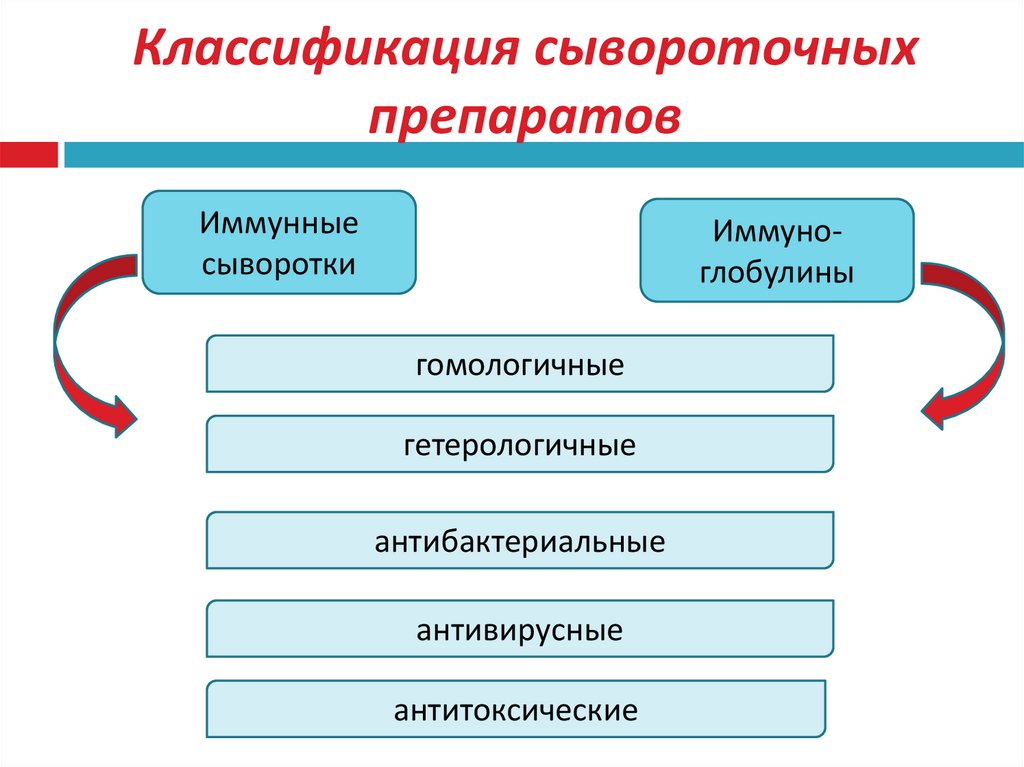 Классификация сывороточных препаратов

Иммунные сыворотки

Иммуно-глобулины

гомологичные

гетерологичные

антибактериальные

антивирусные

антитоксические